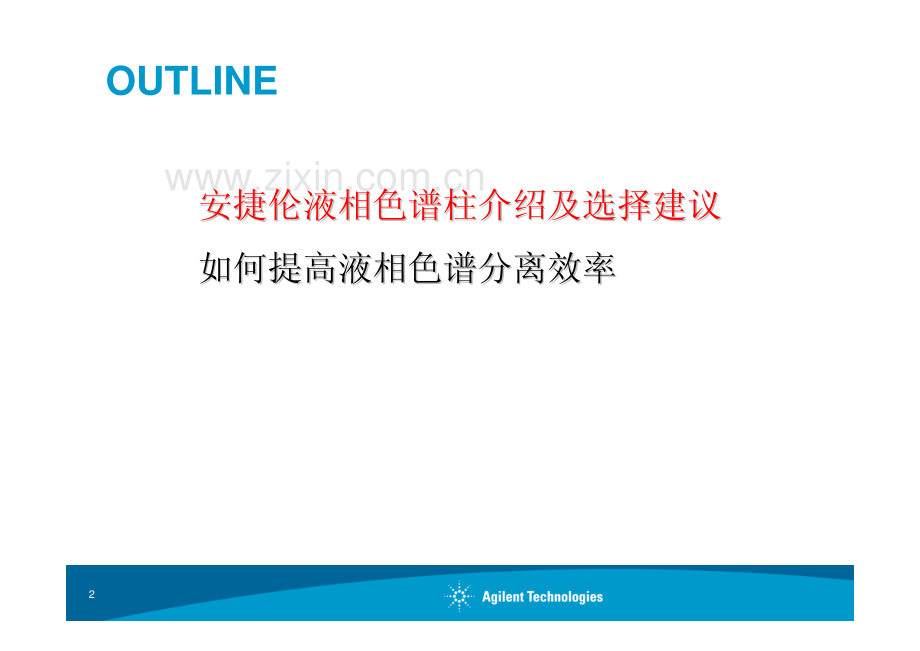 OUTLINE

www.zixin.com.cn

安捷伦液相色谱柱介绍及选择建议

如何提高液相色谱分离效率

2

Agilent Technologies